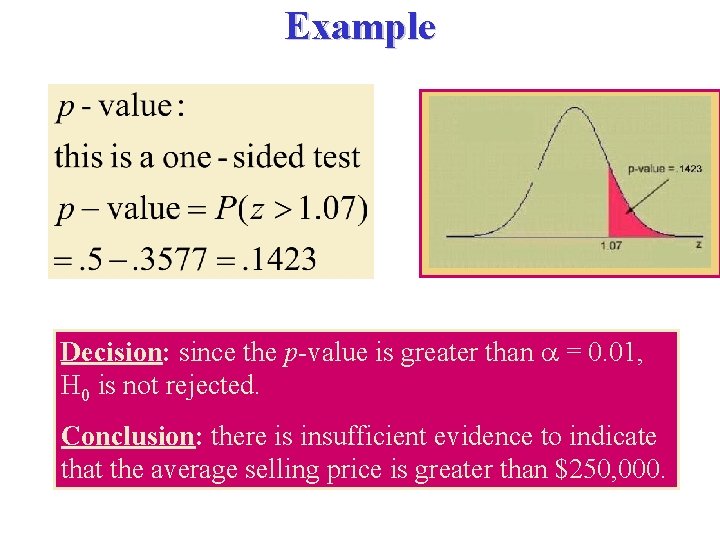 Example

$p$ - value:
this is a one - sided test
$p - \text{value} = P(z > 1.07)$
$= .5 - .3577 = .1423$

p-value = .1423
1.07
z

Decision: since the $p$-value is greater than $\alpha = 0.01$, $H_0$ is not rejected.

Conclusion: there is insufficient evidence to indicate that the average selling price is greater than \$250,000.